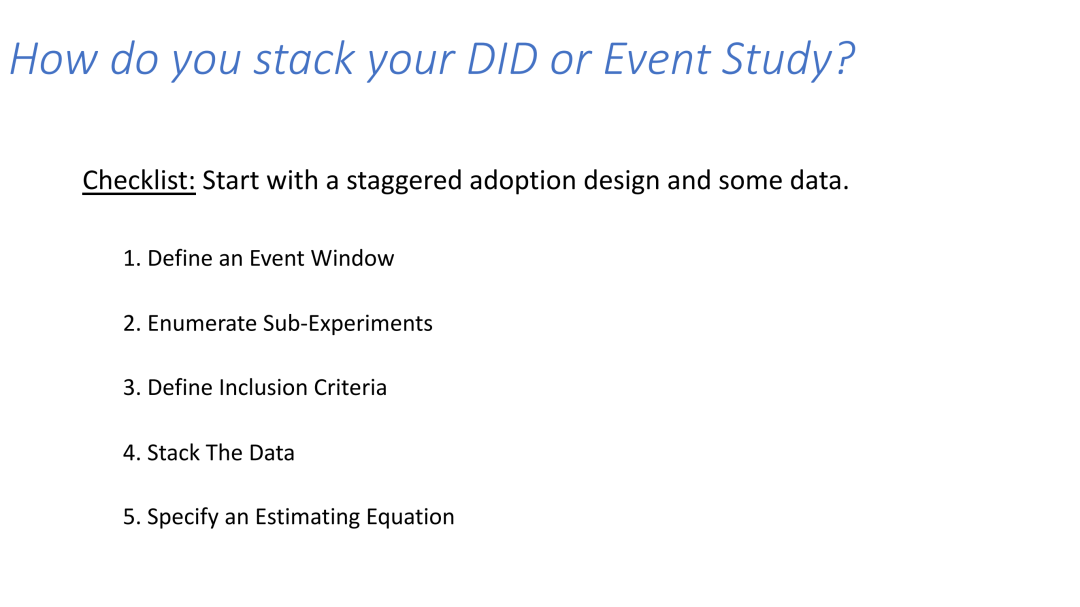 How do you stack your DID or Event Study?

Checklist: Start with a staggered adoption design and some data.

1. Define an Event Window

2. Enumerate Sub-Experiments

3. Define Inclusion Criteria

4. Stack The Data

5. Specify an Estimating Equation